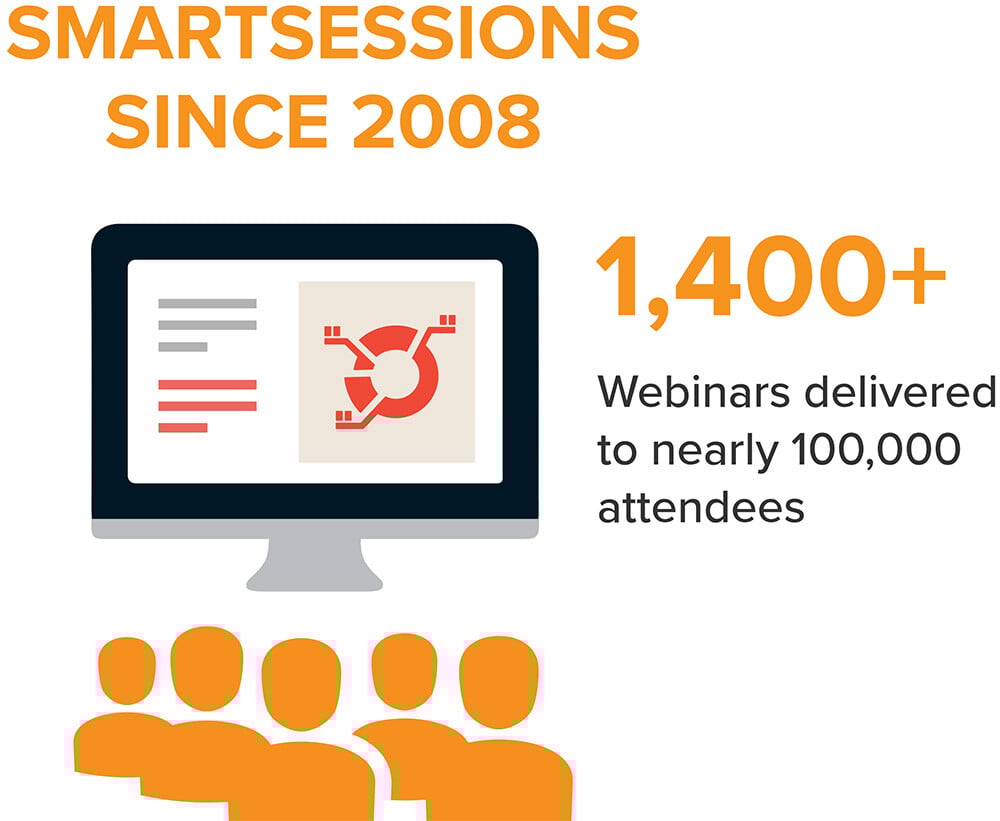 SMARTSESSIONS SINCE 2008

1,400+

Webinars delivered to nearly 100,000 attendees